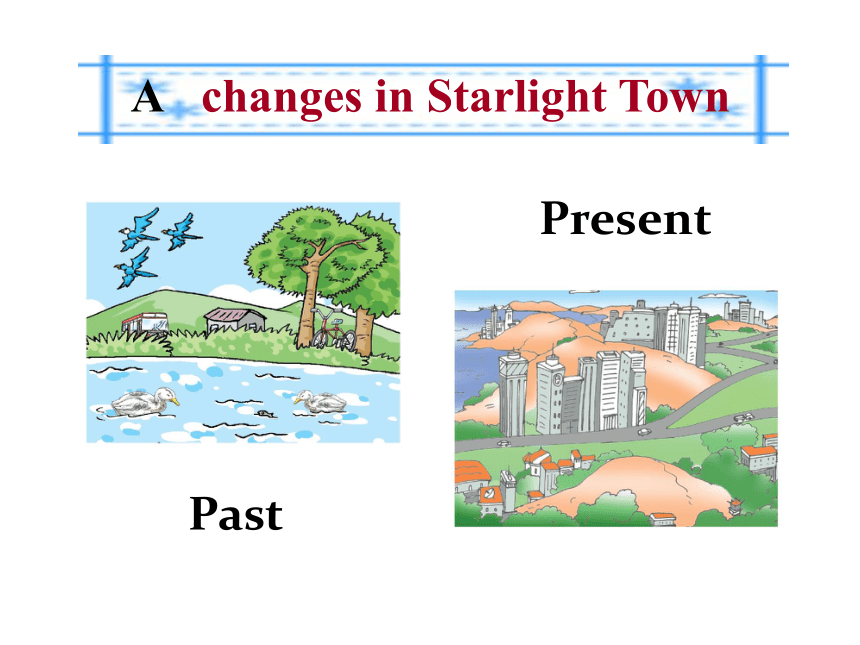 A changes in Starlight Town

Present

Past